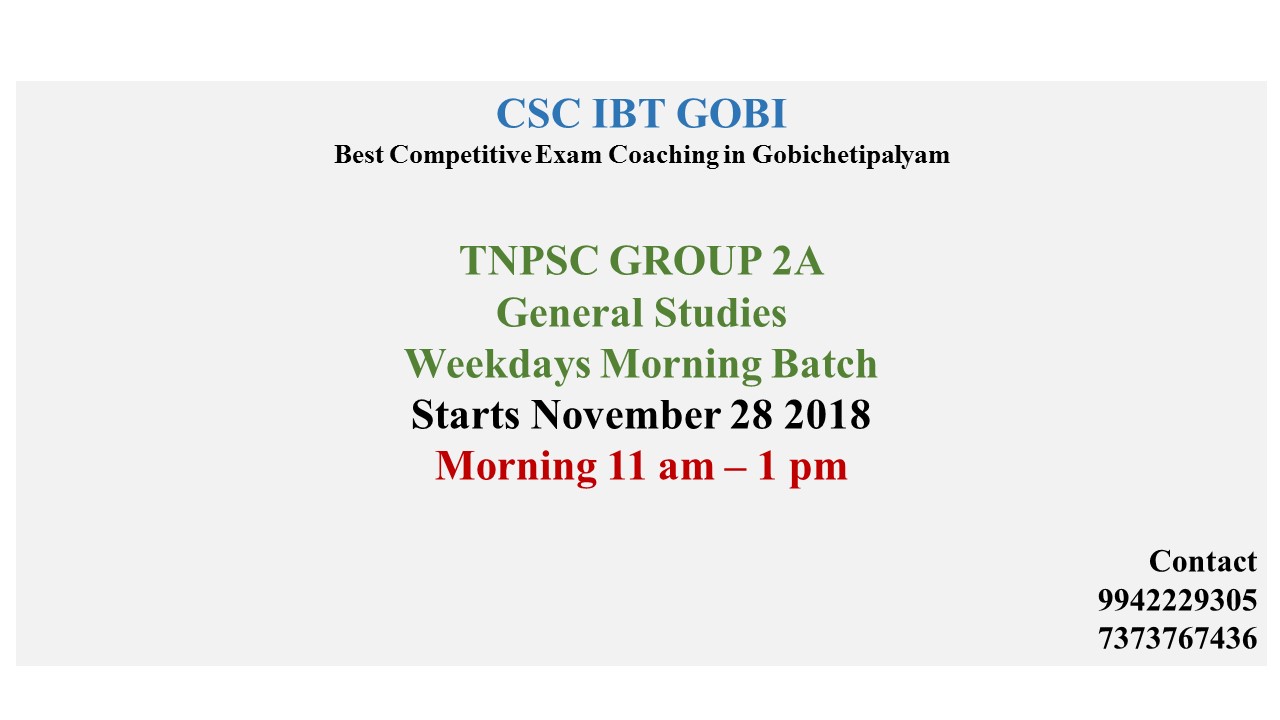 CSC IBT GOBI
Best Competitive Exam Coaching in Gobichetipalyam

TNPSC GROUP 2A
General Studies
Weekdays Morning Batch
Starts November 28 2018
Morning 11 am – 1 pm

Contact
9942229305
7373767436